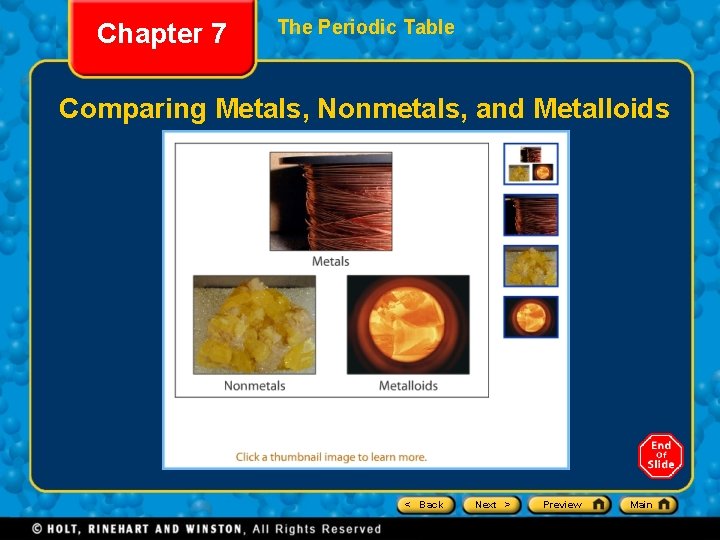 Chapter 7

The Periodic Table

Comparing Metals, Nonmetals, and Metalloids

Metals

Nonmetals

Metalloids

Click a thumbnail image to learn more.

End Of Slide

< Back

Next >

Preview

Main

© HOLT, RINEHART AND WINSTON, All Rights Reserved